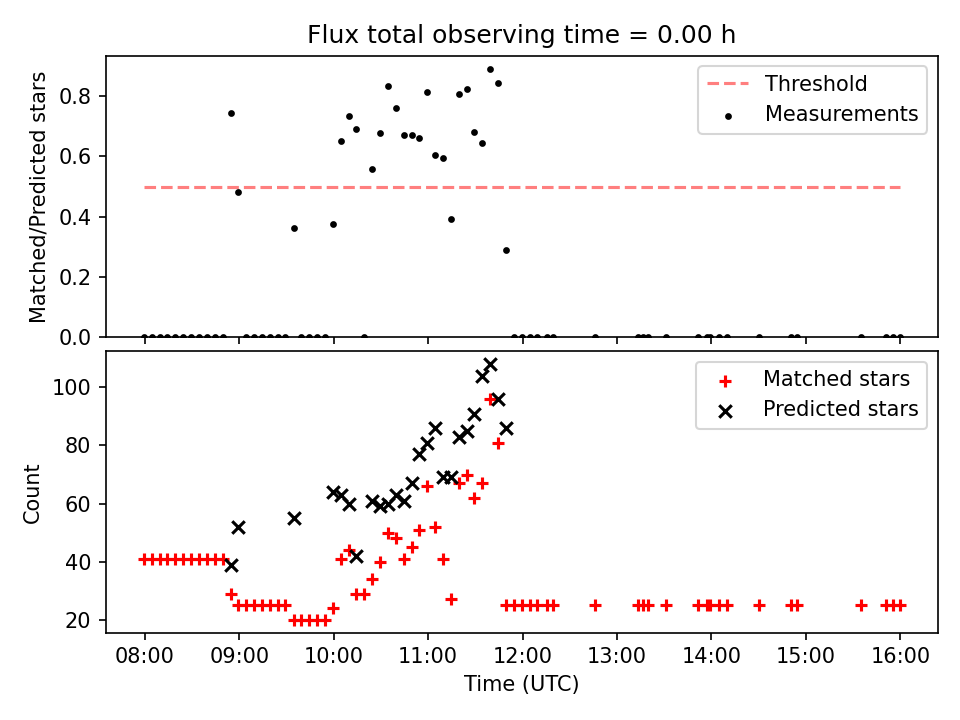 Flux total observing time = 0.00 h

Matched/Predicted stars

0.8
0.6
0.4
0.2
0.0

Threshold
Measurements

Count

100
80
60
40
20

Matched stars
Predicted stars

08:00 09:00 10:00 11:00 12:00 13:00 14:00 15:00 16:00

Time (UTC)